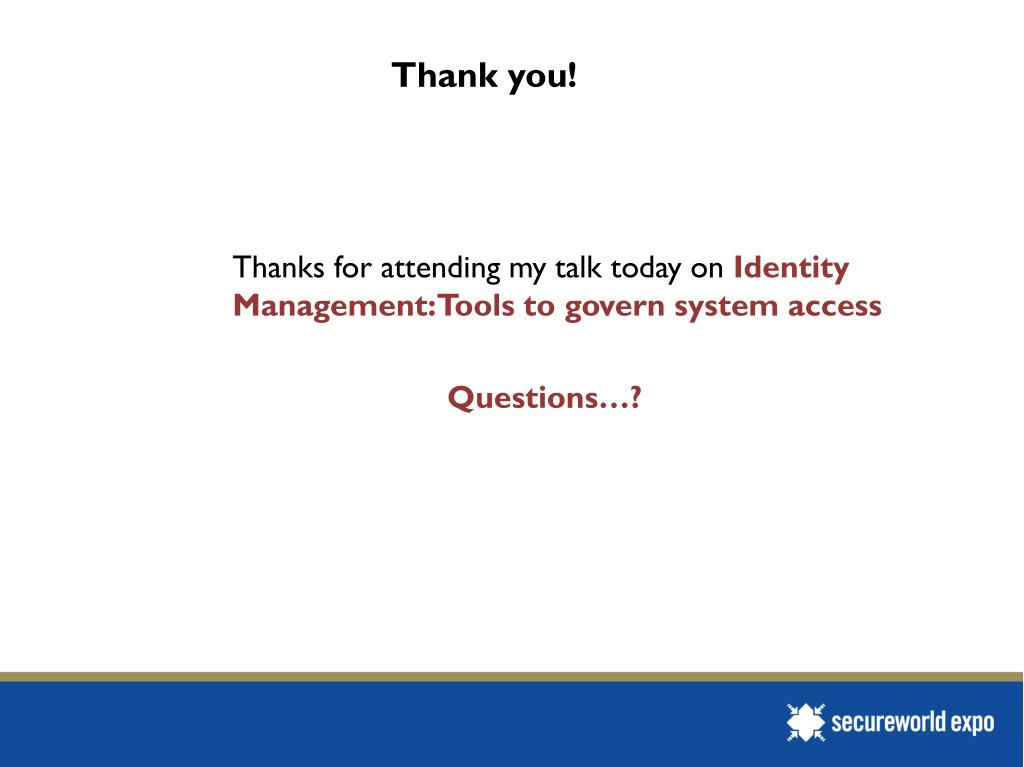 Thank you!

Thanks for attending my talk today on Identity Management: Tools to govern system access

Questions…?

secureworld expo